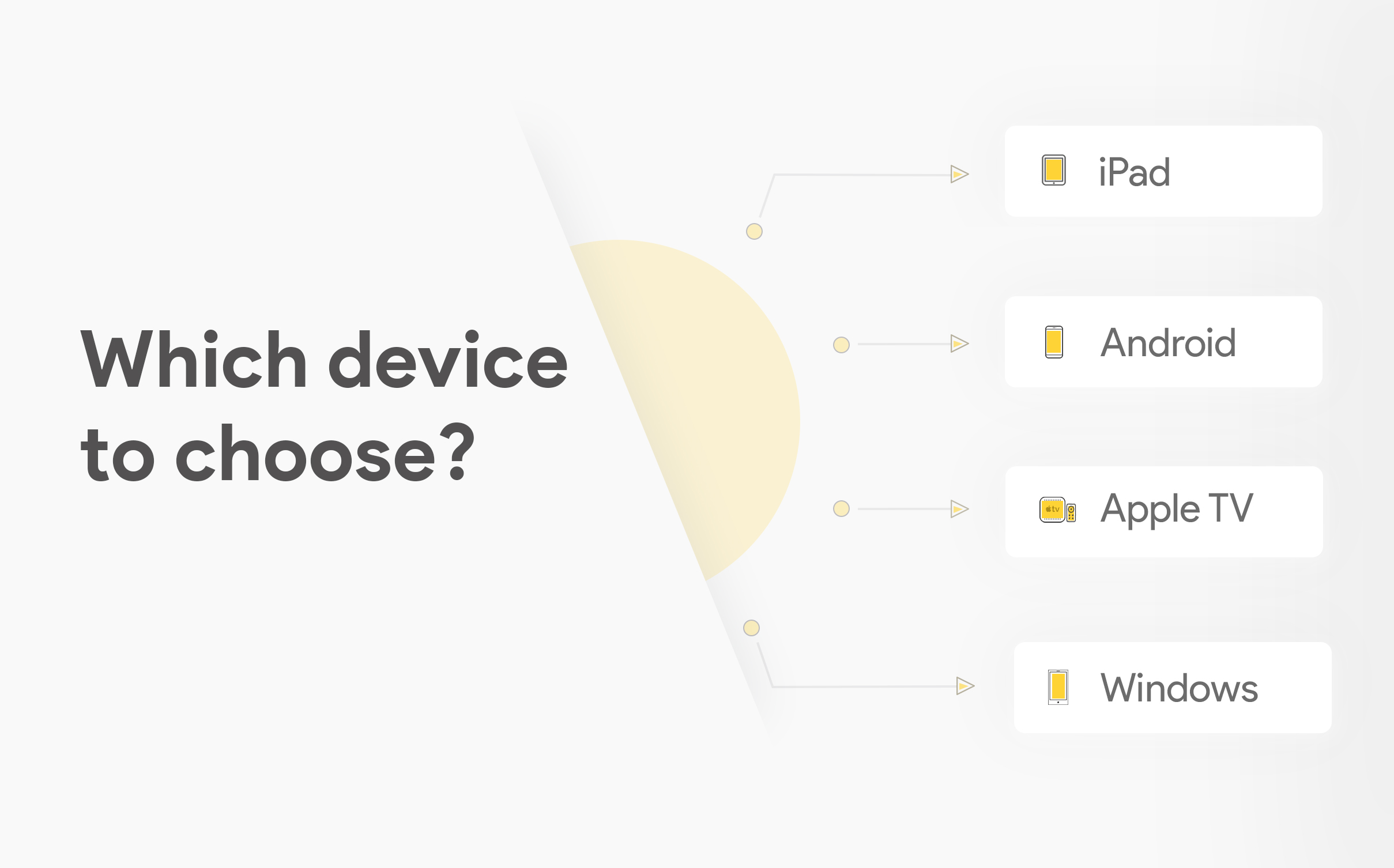 Which device to choose?

iPad

Android

tv Apple TV

Windows